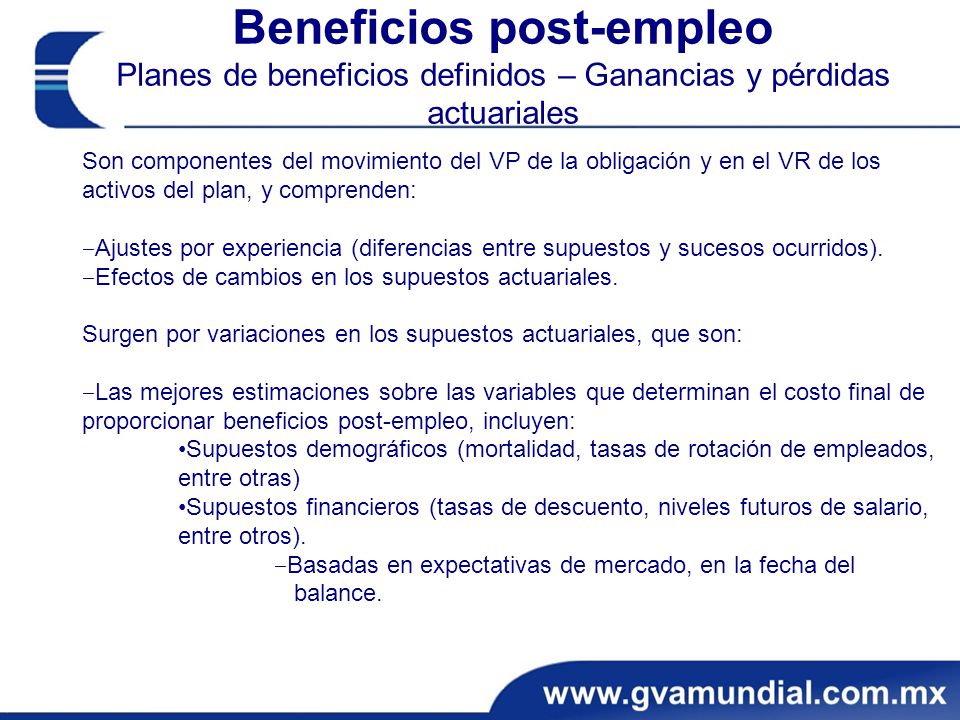 Beneficios post-empleo
Planes de beneficios definidos – Ganancias y pérdidas actuariales

Son componentes del movimiento del VP de la obligación y en el VR de los activos del plan, y comprenden:

–Ajustes por experiencia (diferencias entre supuestos y sucesos ocurridos).
–Efectos de cambios en los supuestos actuariales.

Surgen por variaciones en los supuestos actuariales, que son:

–Las mejores estimaciones sobre las variables que determinan el costo final de proporcionar beneficios post-empleo, incluyen:
•Supuestos demográficos (mortalidad, tasas de rotación de empleados, entre otras)
•Supuestos financieros (tasas de descuento, niveles futuros de salario, entre otros).
–Basadas en expectativas de mercado, en la fecha del balance.

www.gvamundial.com.mx